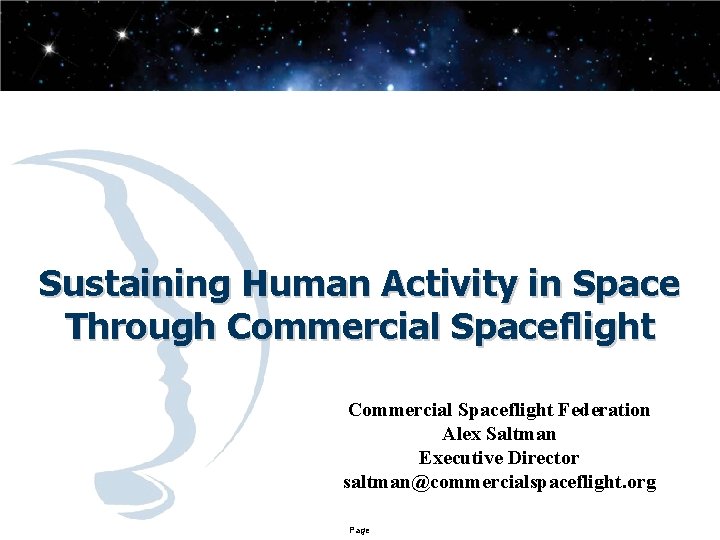 Sustaining Human Activity in Space Through Commercial Spaceflight

Commercial Spaceflight Federation
Alex Saltman
Executive Director
saltman@commercialspaceflight.org

Page